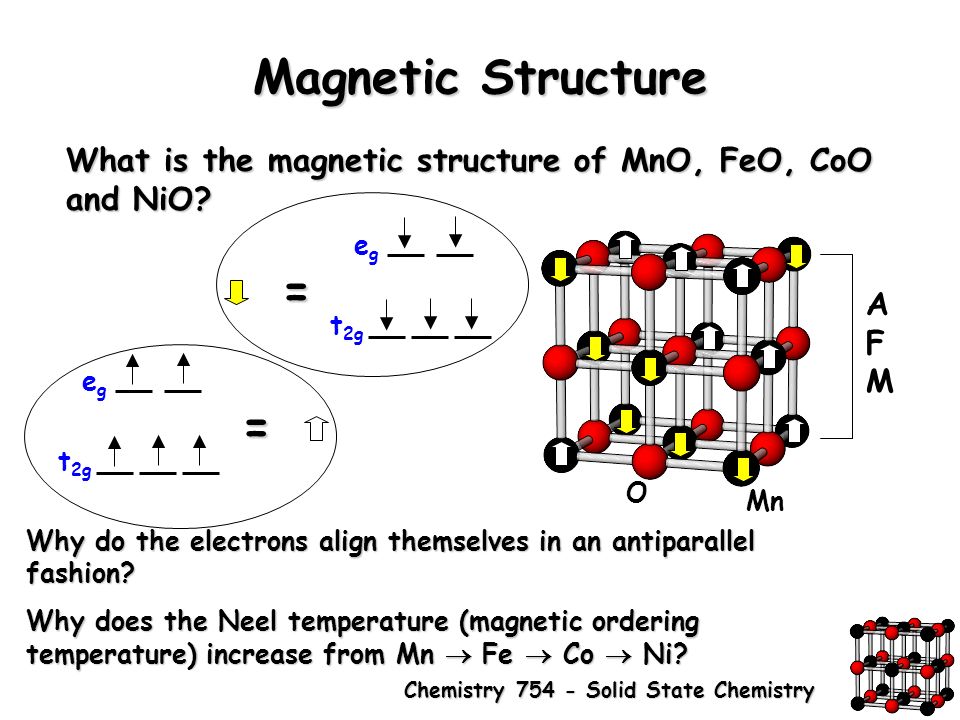 Magnetic Structure

What is the magnetic structure of MnO, FeO, CoO and NiO?

$e_g$

=

$t_{2g}$

$e_g$

=

$t_{2g}$

A
F
M

O

Mn

Why do the electrons align themselves in an antiparallel fashion?

Why does the Neel temperature (magnetic ordering temperature) increase from Mn $\rightarrow$ Fe $\rightarrow$ Co $\rightarrow$ Ni?

Chemistry 754 - Solid State Chemistry